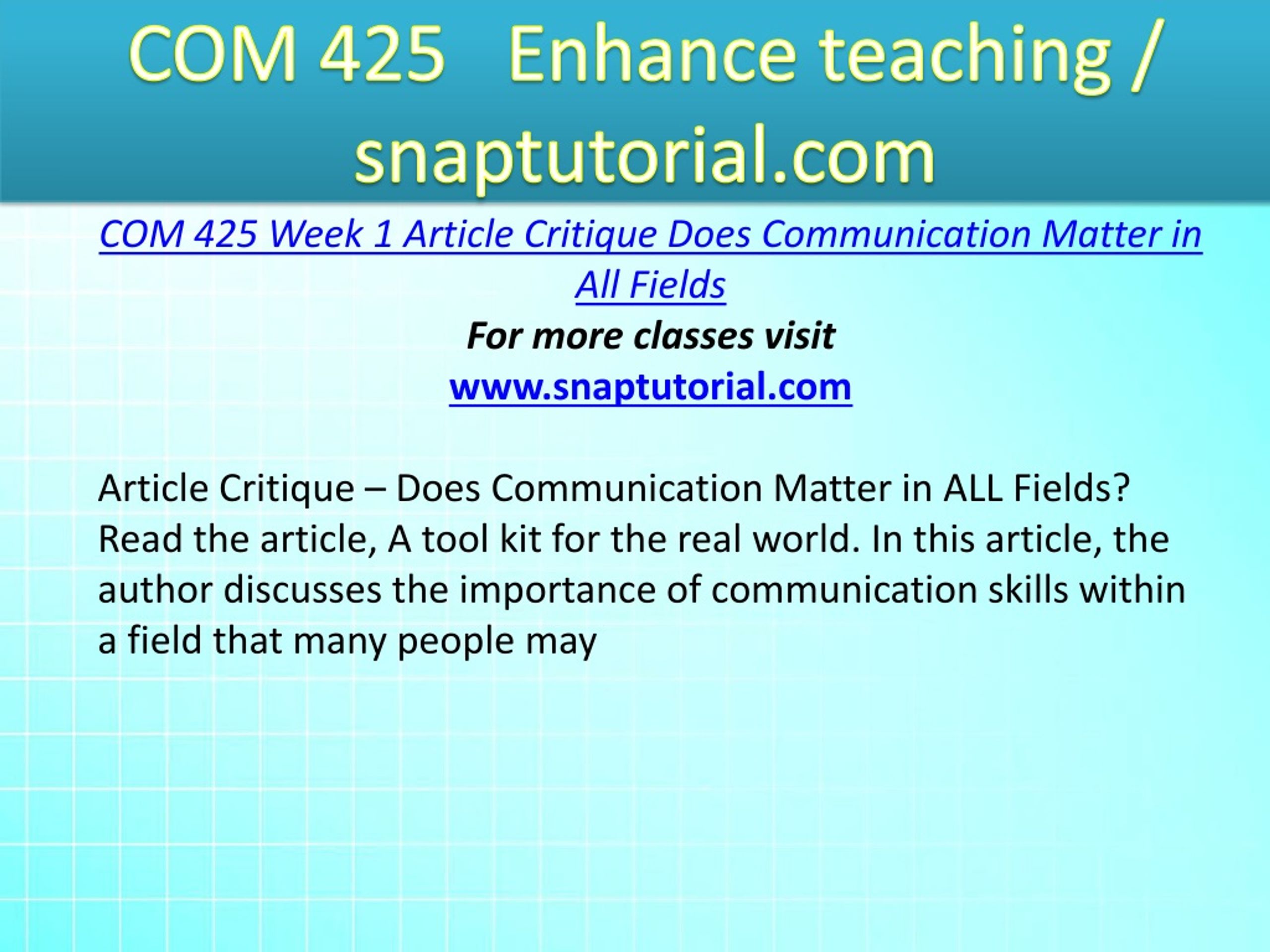 COM 425 Enhance teaching / snaptutorial.com

COM 425 Week 1 Article Critique Does Communication Matter in All Fields

For more classes visit

www.snaptutorial.com

Article Critique – Does Communication Matter in ALL Fields? Read the article, A tool kit for the real world. In this article, the author discusses the importance of communication skills within a field that many people may